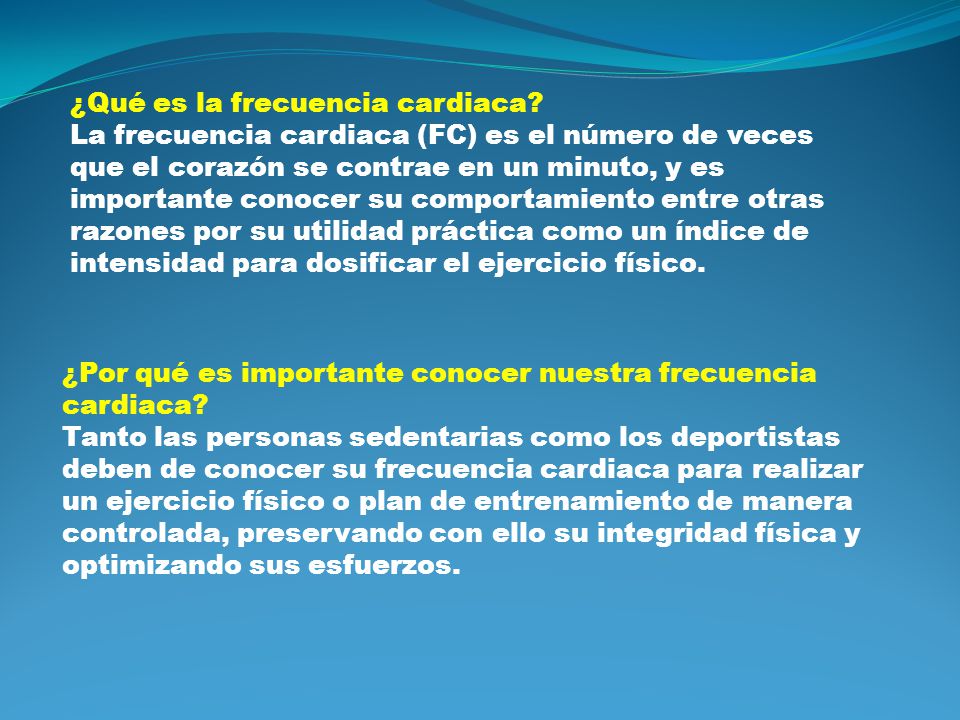 ¿Qué es la frecuencia cardiaca?
La frecuencia cardiaca (FC) es el número de veces que el corazón se contrae en un minuto, y es importante conocer su comportamiento entre otras razones por su utilidad práctica como un índice de intensidad para dosificar el ejercicio físico.

¿Por qué es importante conocer nuestra frecuencia cardiaca?
Tanto las personas sedentarias como los deportistas deben de conocer su frecuencia cardiaca para realizar un ejercicio físico o plan de entrenamiento de manera controlada, preservando con ello su integridad física y optimizando sus esfuerzos.